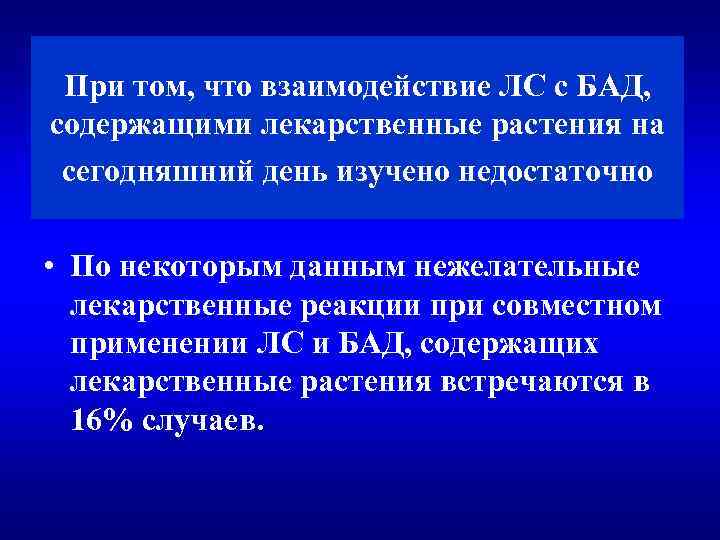 При том, что взаимодействие ЛС с БАД, содержащими лекарственные растения на сегодняшний день изучено недостаточно

• По некоторым данным нежелательные лекарственные реакции при совместном применении ЛС и БАД, содержащих лекарственные растения встречаются в 16% случаев.